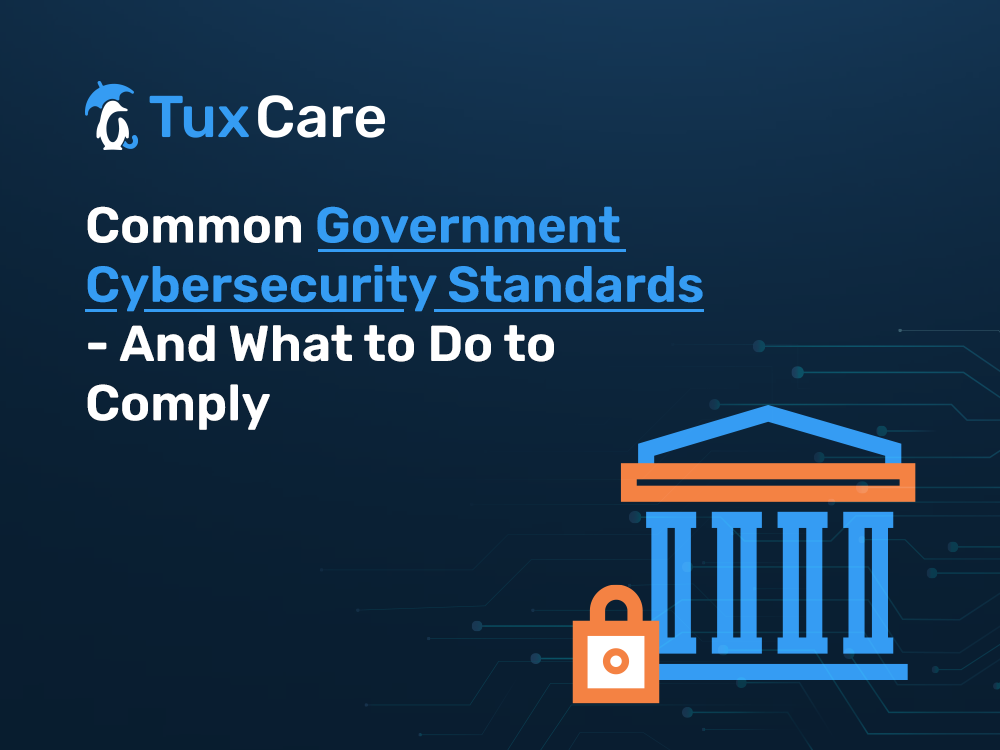 TuxCare

Common Government Cybersecurity Standards - And What to Do to Comply